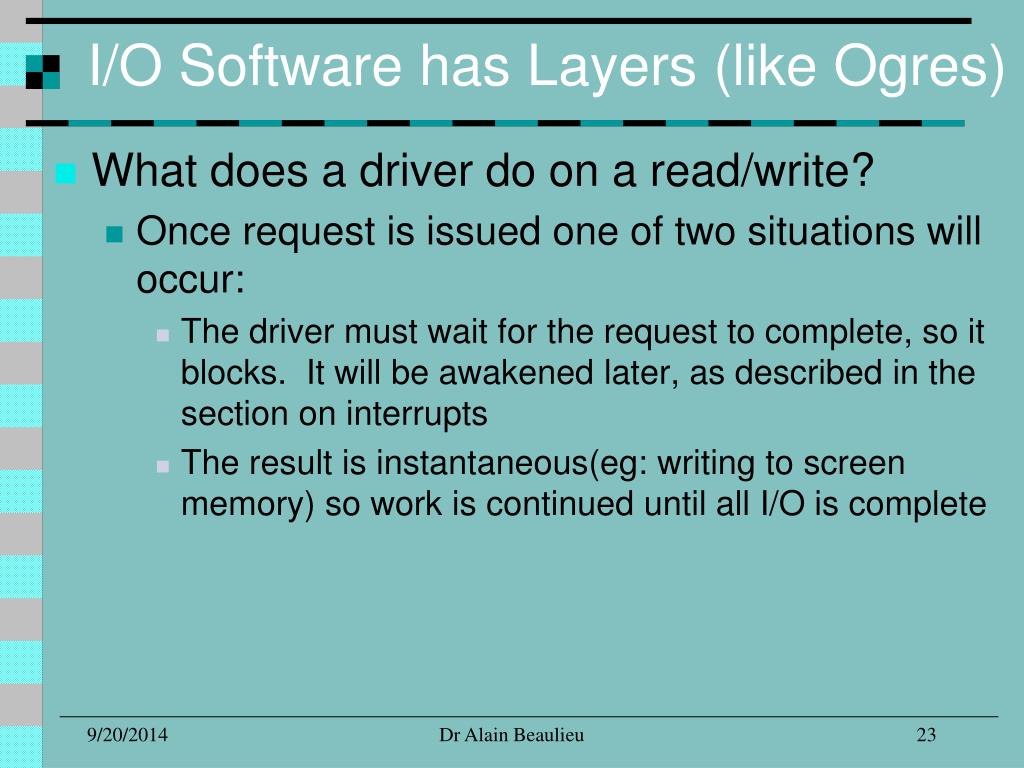 I/O Software has Layers (like Ogres)

What does a driver do on a read/write?

Once request is issued one of two situations will occur:

The driver must wait for the request to complete, so it blocks. It will be awakened later, as described in the section on interrupts

The result is instantaneous(eg: writing to screen memory) so work is continued until all I/O is complete

9/20/2014

Dr Alain Beaulieu

23